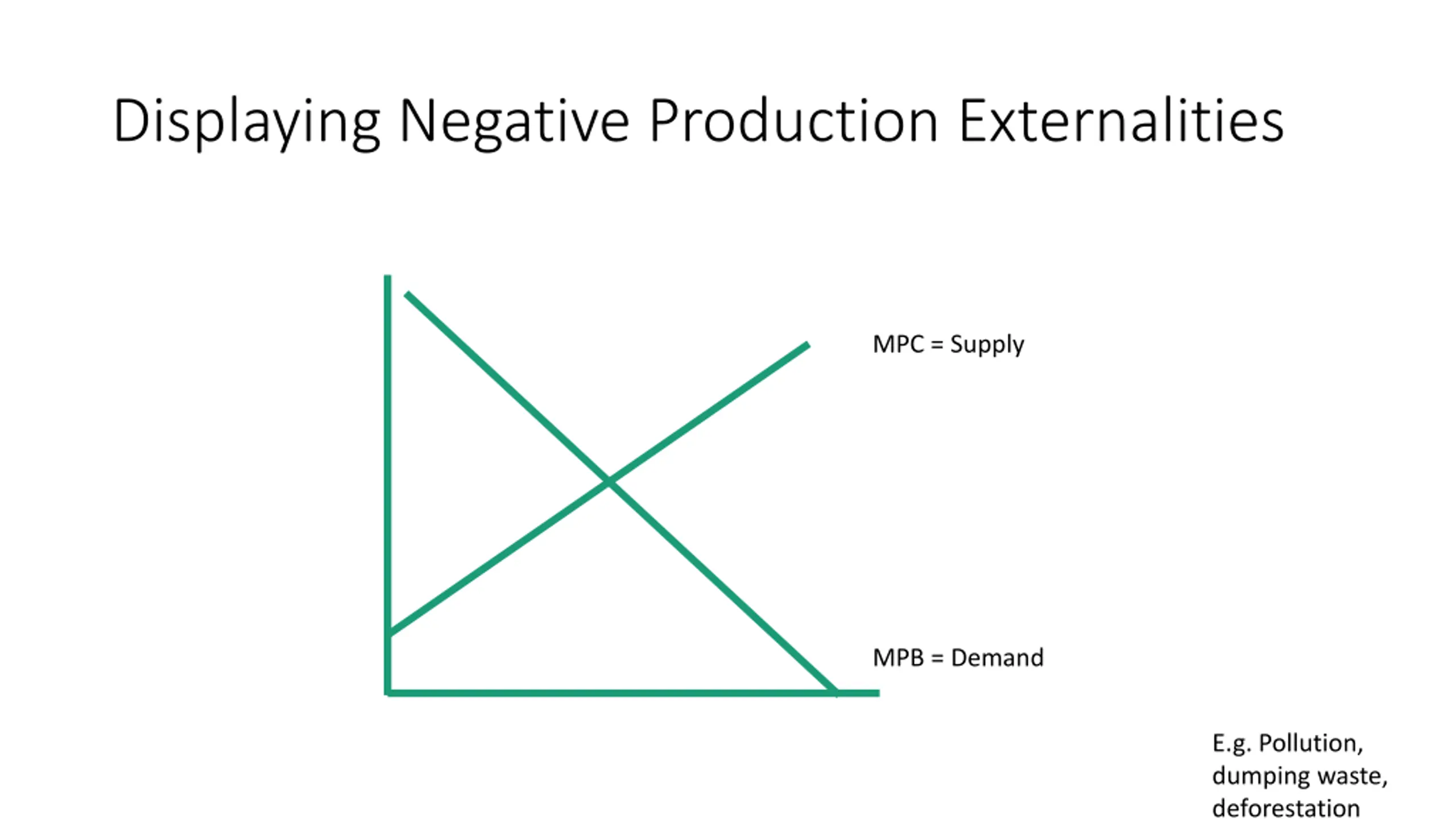 Displaying Negative Production Externalities

MPC = Supply

MPB = Demand

E.g. Pollution, dumping waste, deforestation